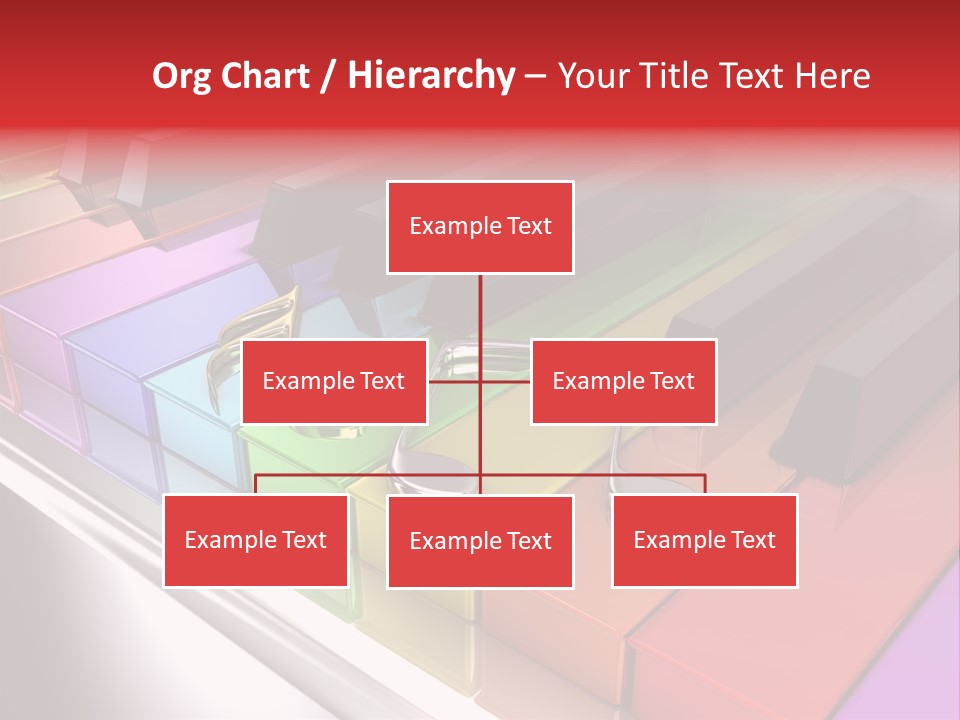 Org Chart / Hierarchy – Your Title Text Here

Example Text

Example Text

Example Text

Example Text

Example Text

Example Text